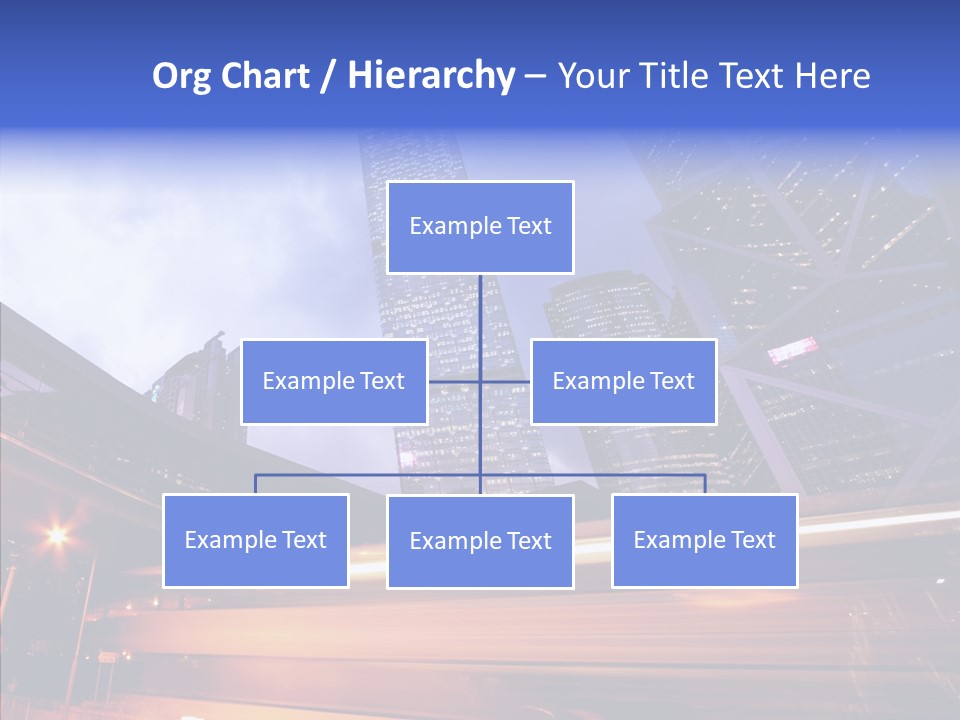 Org Chart / Hierarchy – Your Title Text Here

Example Text

Example Text

Example Text

Example Text

Example Text

Example Text